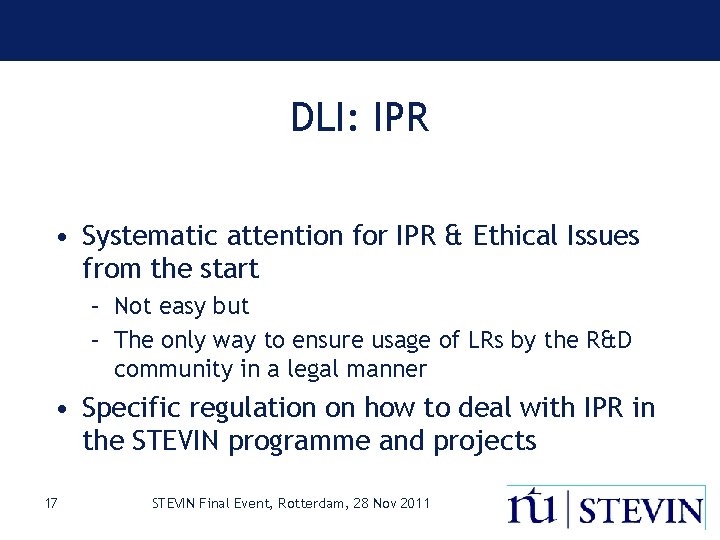 DLI: IPR

• Systematic attention for IPR & Ethical Issues from the start
  – Not easy but
  – The only way to ensure usage of LRs by the R&D community in a legal manner
• Specific regulation on how to deal with IPR in the STEVIN programme and projects

17

STEVIN Final Event, Rotterdam, 28 Nov 2011

ntu | STEVIN